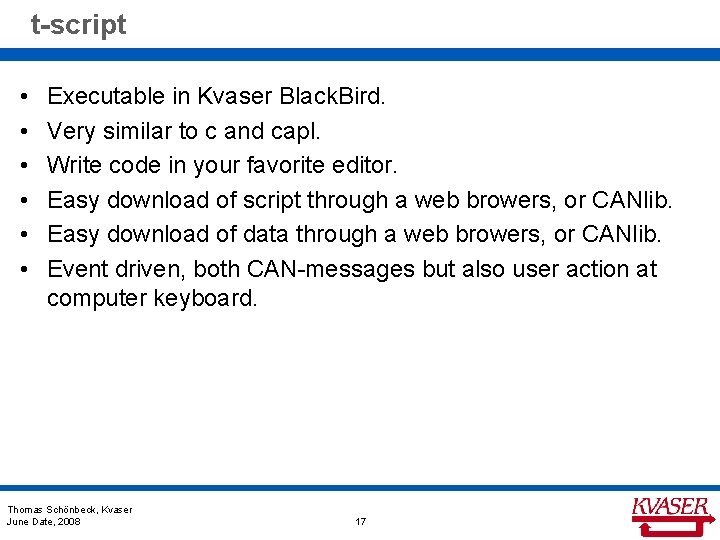 t-script

• Executable in Kvaser BlackBird.
• Very similar to c and capl.
• Write code in your favorite editor.
• Easy download of script through a web browers, or CANlib.
• Easy download of data through a web browers, or CANlib.
• Event driven, both CAN-messages but also user action at computer keyboard.

Thomas Schönbeck, Kvaser
June Date, 2008

17

KVASER